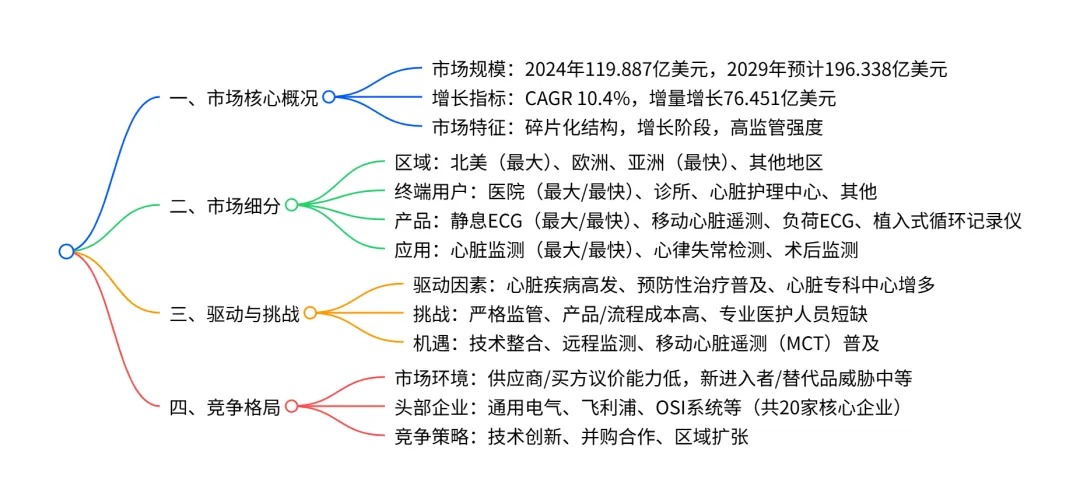 一、市场核心概况
市场规模：2024年119.887亿美元，2029年预计196.338亿美元
增长指标：CAGR 10.4%，增量增长76.451亿美元
市场特征：碎片化结构，增长阶段，高监管强度

二、市场细分
区域：北美（最大）、欧洲、亚洲（最快）、其他地区
终端用户：医院（最大/最快）、诊所、心脏护理中心、其他
产品：静息ECG（最大/最快）、移动心脏遥测、负荷ECG、植入式循环记录仪
应用：心脏监测（最大/最快）、心律失常检测、术后监测

三、驱动与挑战
驱动因素：心脏疾病高发、预防性治疗普及、心脏专科中心增多
挑战：严格监管、产品/流程成本高、专业医护人员短缺
机遇：技术整合、远程监测、移动心脏遥测（MCT）普及

四、竞争格局
市场环境：供应商/买方议价能力低，新进入者/替代品威胁中等
头部企业：通用电气、飞利浦、OSI系统等（共20家核心企业）
竞争策略：技术创新、并购合作、区域扩张